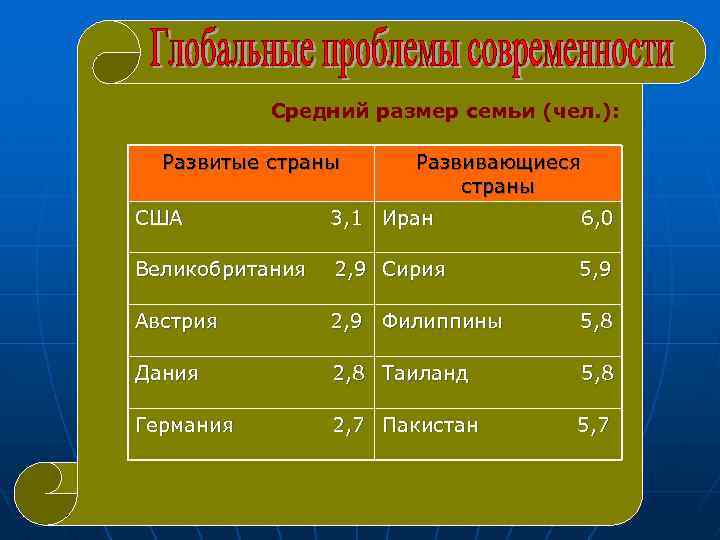 Глобальные проблемы современности

Средний размер семьи (чел.):

| Развитые страны | Развивающиеся страны |
|---|---|
| США 3,1 | Иран 6,0 |
| Великобритания 2,9 | Сирия 5,9 |
| Австрия 2,9 | Филиппины 5,8 |
| Дания 2,8 | Таиланд 5,8 |
| Германия 2,7 | Пакистан 5,7 |